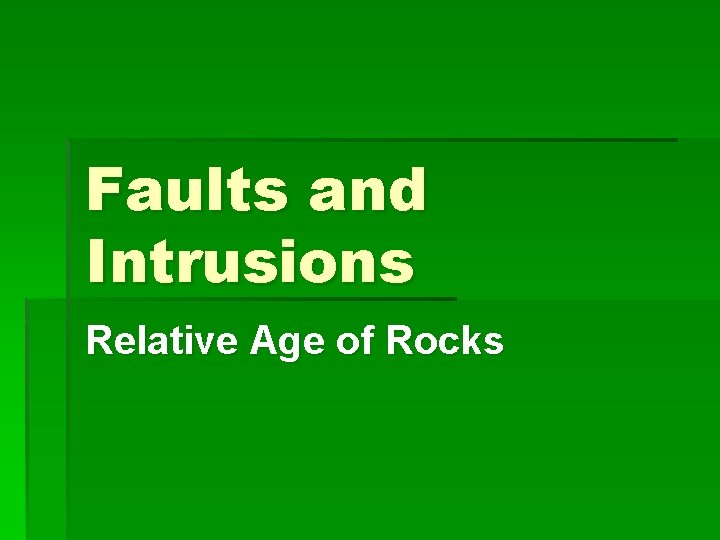 Faults and Intrusions

Relative Age of Rocks